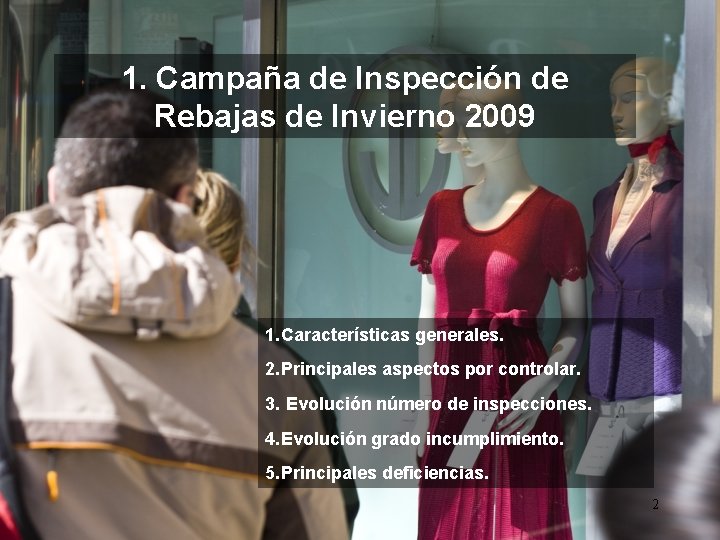 1. Campaña de Inspección de Rebajas de Invierno 2009

1.Características generales.

2.Principales aspectos por controlar.

3. Evolución número de inspecciones.

4.Evolución grado incumplimiento.

5.Principales deficiencias.

2